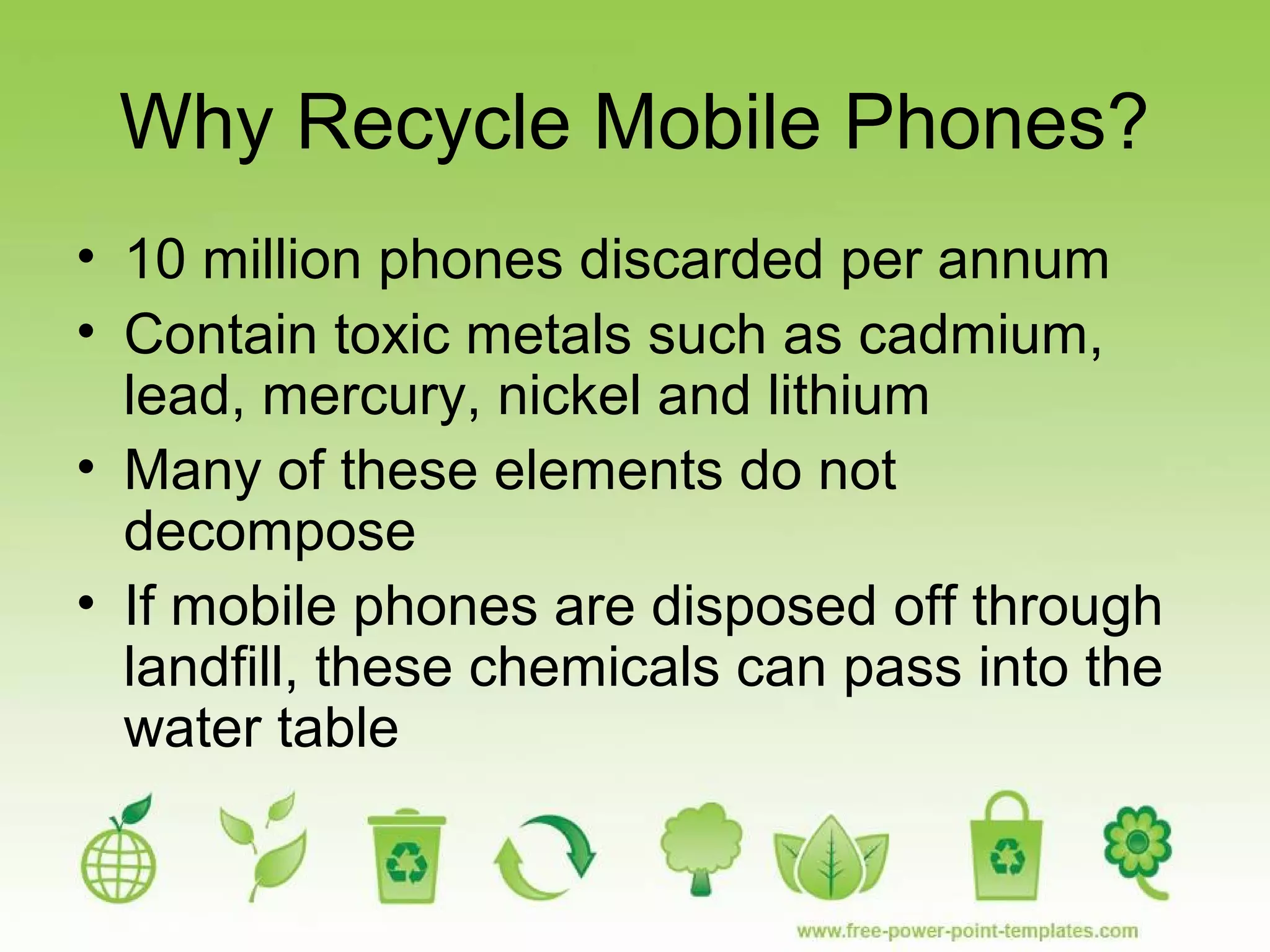 Why Recycle Mobile Phones?

• 10 million phones discarded per annum
• Contain toxic metals such as cadmium, lead, mercury, nickel and lithium
• Many of these elements do not decompose
• If mobile phones are disposed off through landfill, these chemicals can pass into the water table

www.free-power-point-templates.com